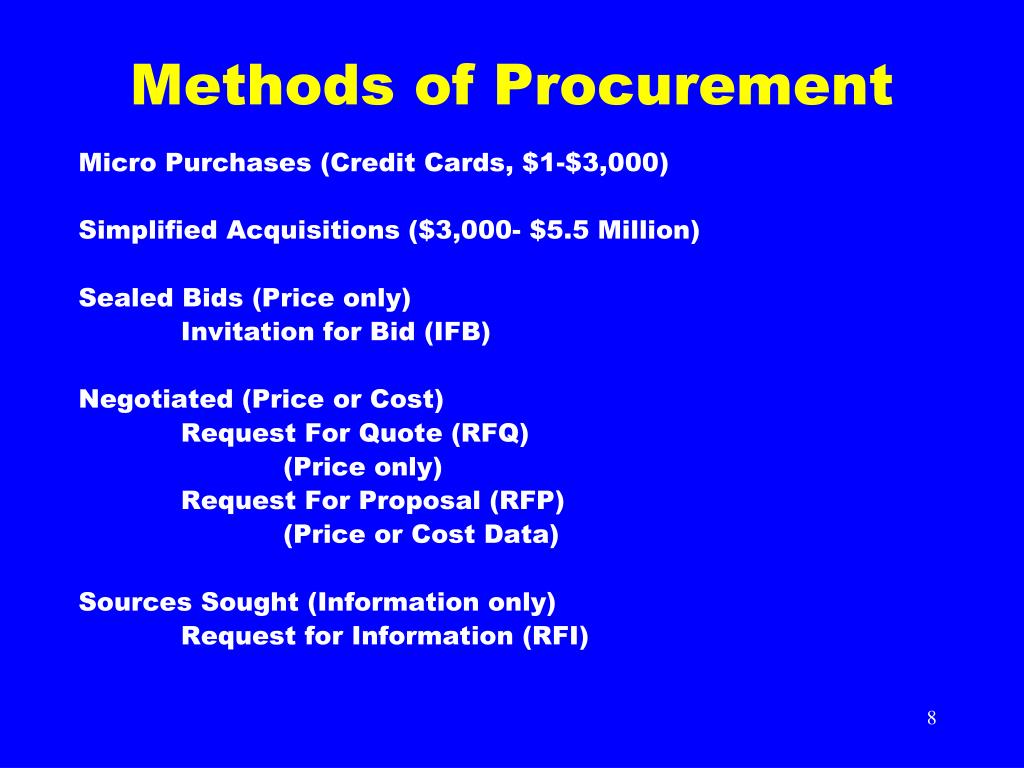 Methods of Procurement

Micro Purchases (Credit Cards, \$1-\$3,000)

Simplified Acquisitions (\$3,000- \$5.5 Million)

Sealed Bids (Price only)
Invitation for Bid (IFB)

Negotiated (Price or Cost)
Request For Quote (RFQ)
(Price only)
Request For Proposal (RFP)
(Price or Cost Data)

Sources Sought (Information only)
Request for Information (RFI)

8